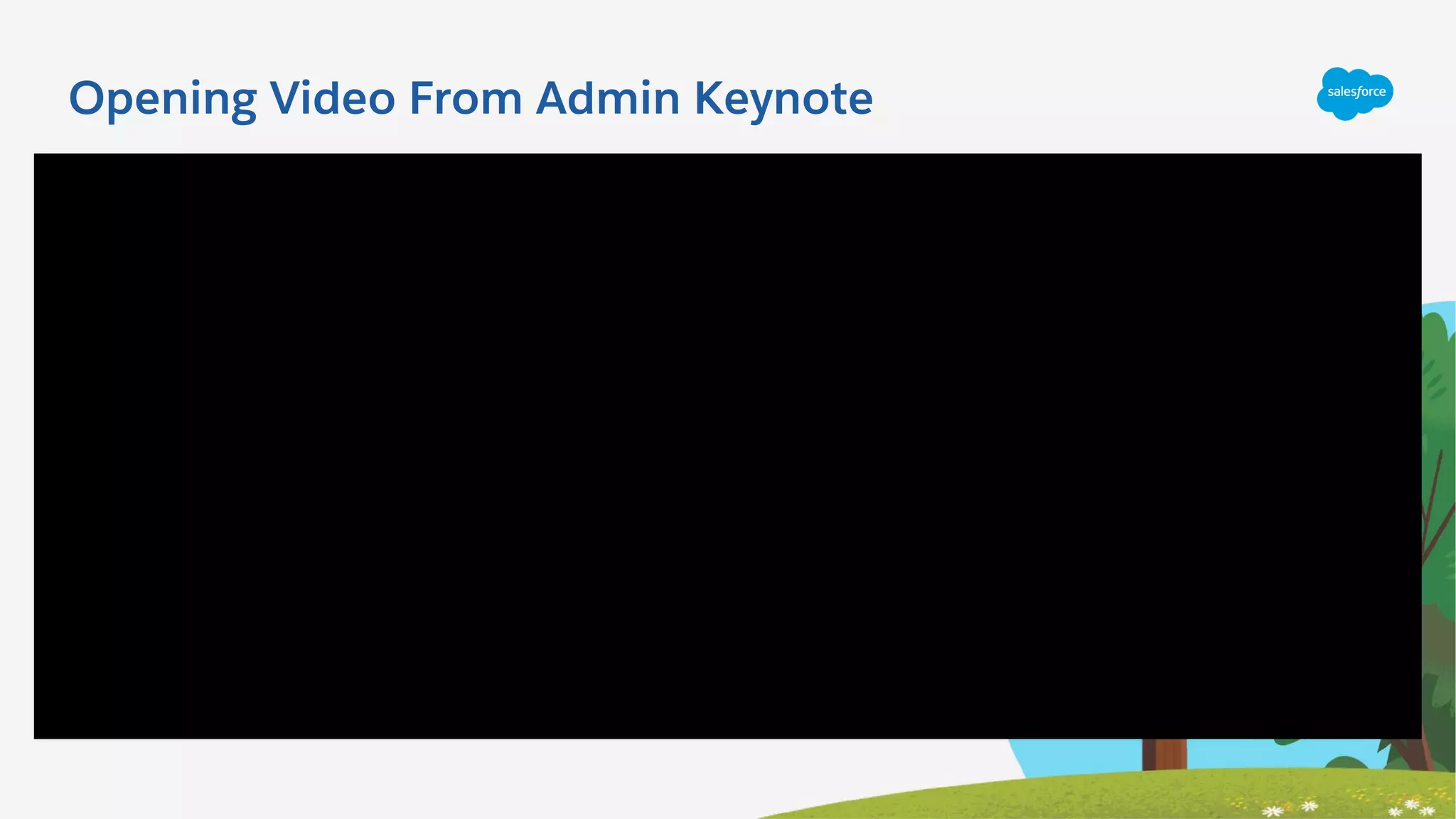 Opening Video From Admin Keynote

salesforce